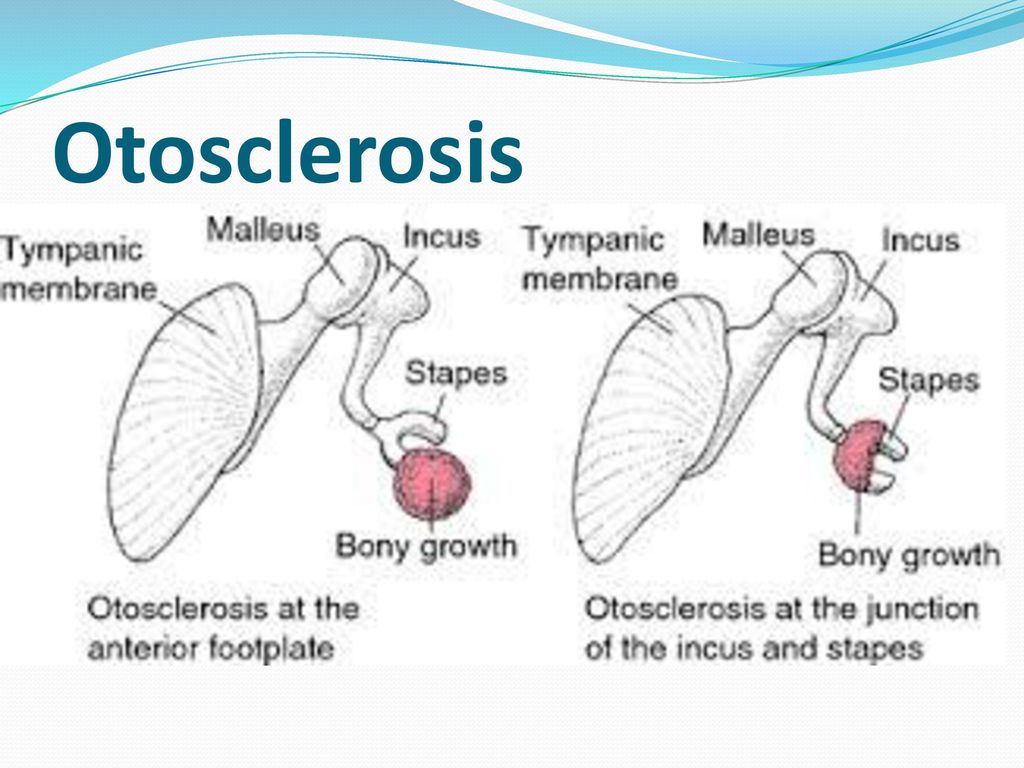 Otosclerosis

Tympanic membrane
Malleus
Incus
Stapes
Bony growth
Otosclerosis at the anterior footplate

Tympanic membrane
Malleus
Incus
Stapes
Bony growth
Otosclerosis at the junction of the incus and stapes